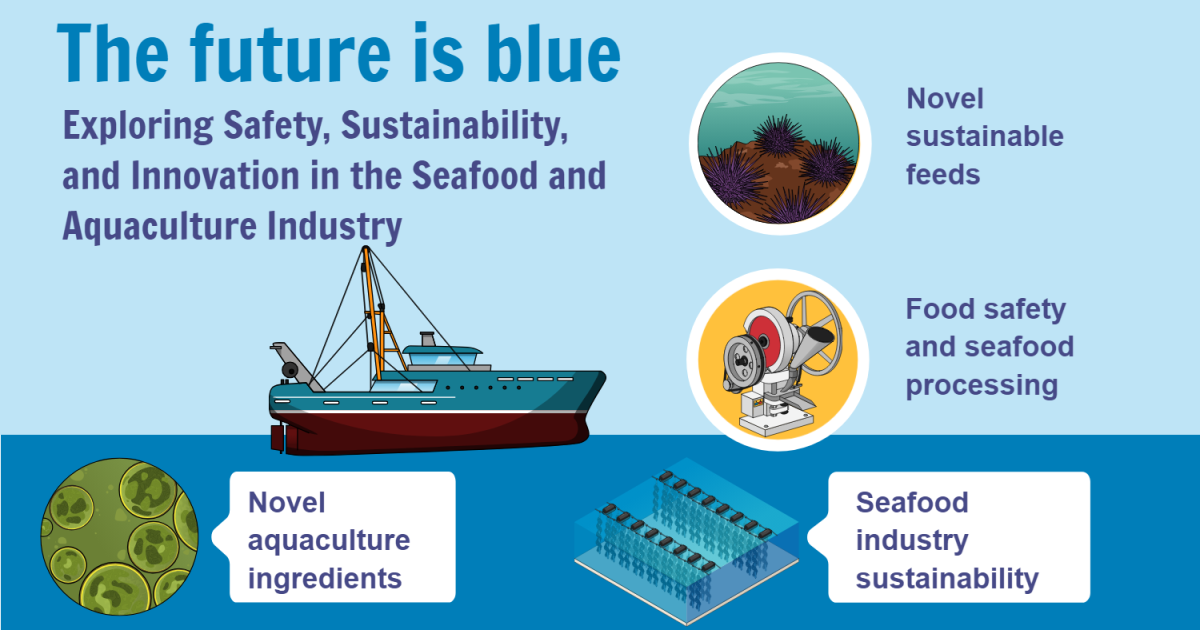 The future is blue

Exploring Safety, Sustainability, and Innovation in the Seafood and Aquaculture Industry

Novel sustainable feeds

Food safety and seafood processing

Novel aquaculture ingredients

Seafood industry sustainability